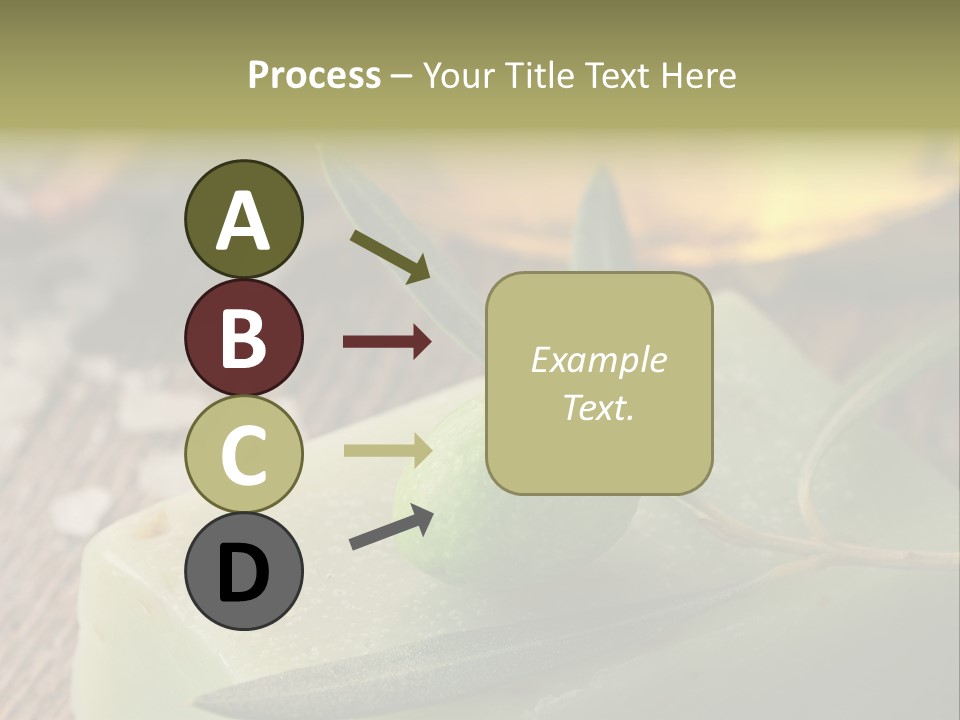 Process – Your Title Text Here

A

B

C

D

Example Text.